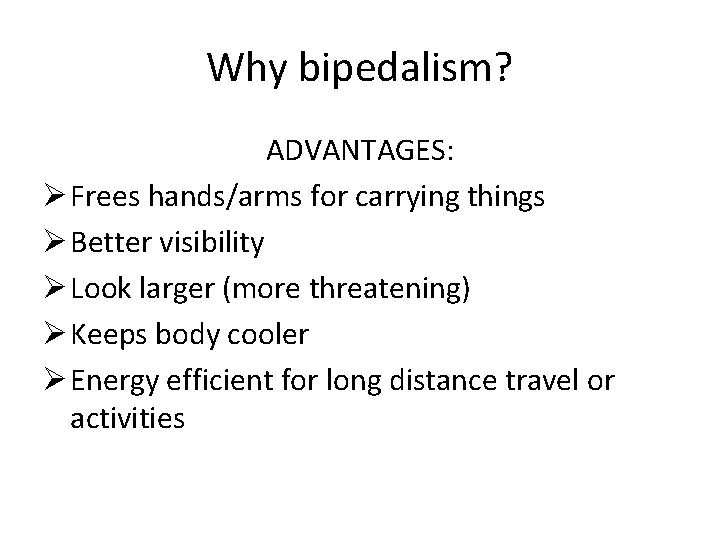 Why bipedalism?

ADVANTAGES:

➢ Frees hands/arms for carrying things
➢ Better visibility
➢ Look larger (more threatening)
➢ Keeps body cooler
➢ Energy efficient for long distance travel or activities